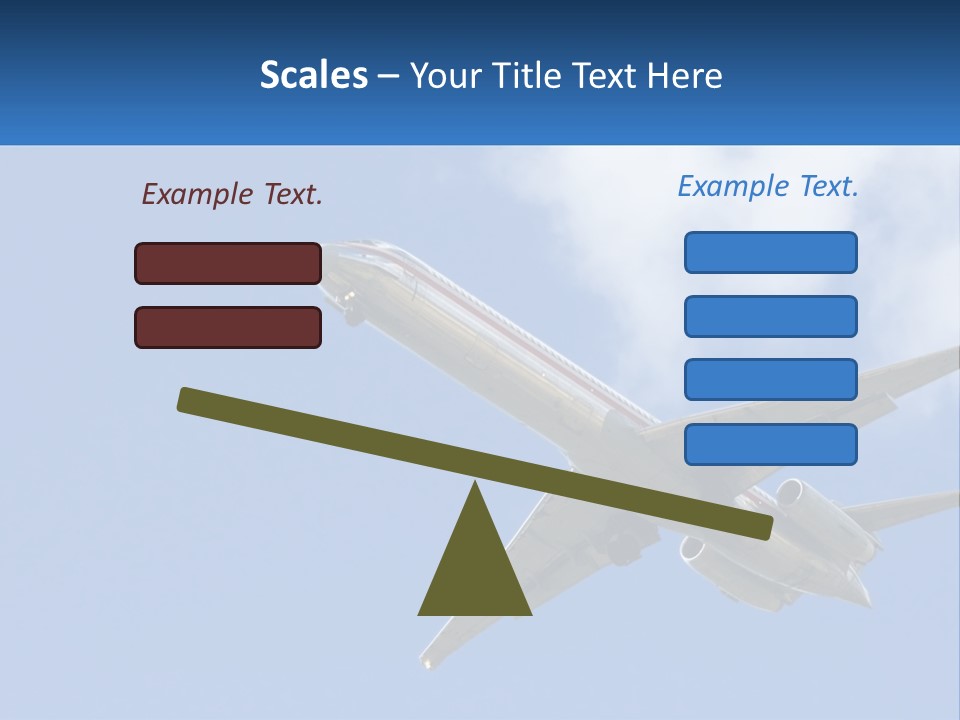 Scales – Your Title Text Here

Example Text.

Example Text.